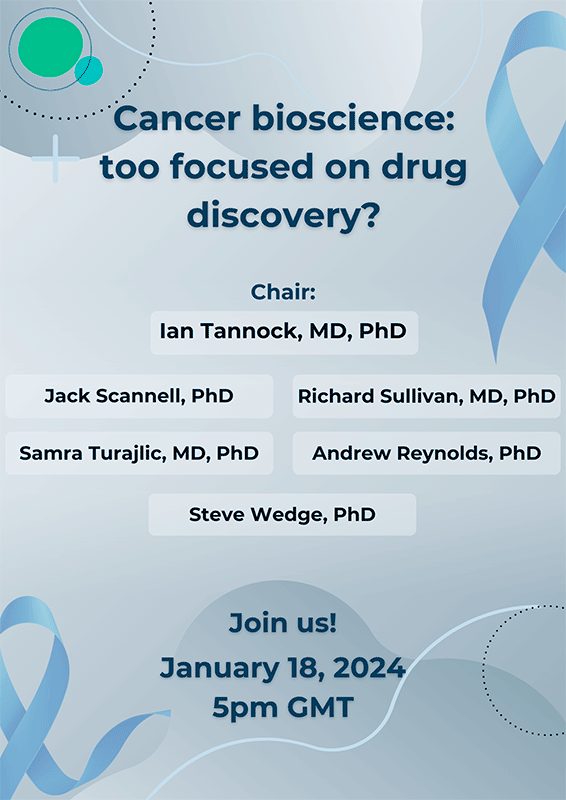 Cancer bioscience: too focused on drug discovery?

Chair:

Ian Tannock, MD, PhD

Jack Scannell, PhD

Richard Sullivan, MD, PhD

Samra Turajlic, MD, PhD

Andrew Reynolds, PhD

Steve Wedge, PhD

Join us!

January 18, 2024

5pm GMT